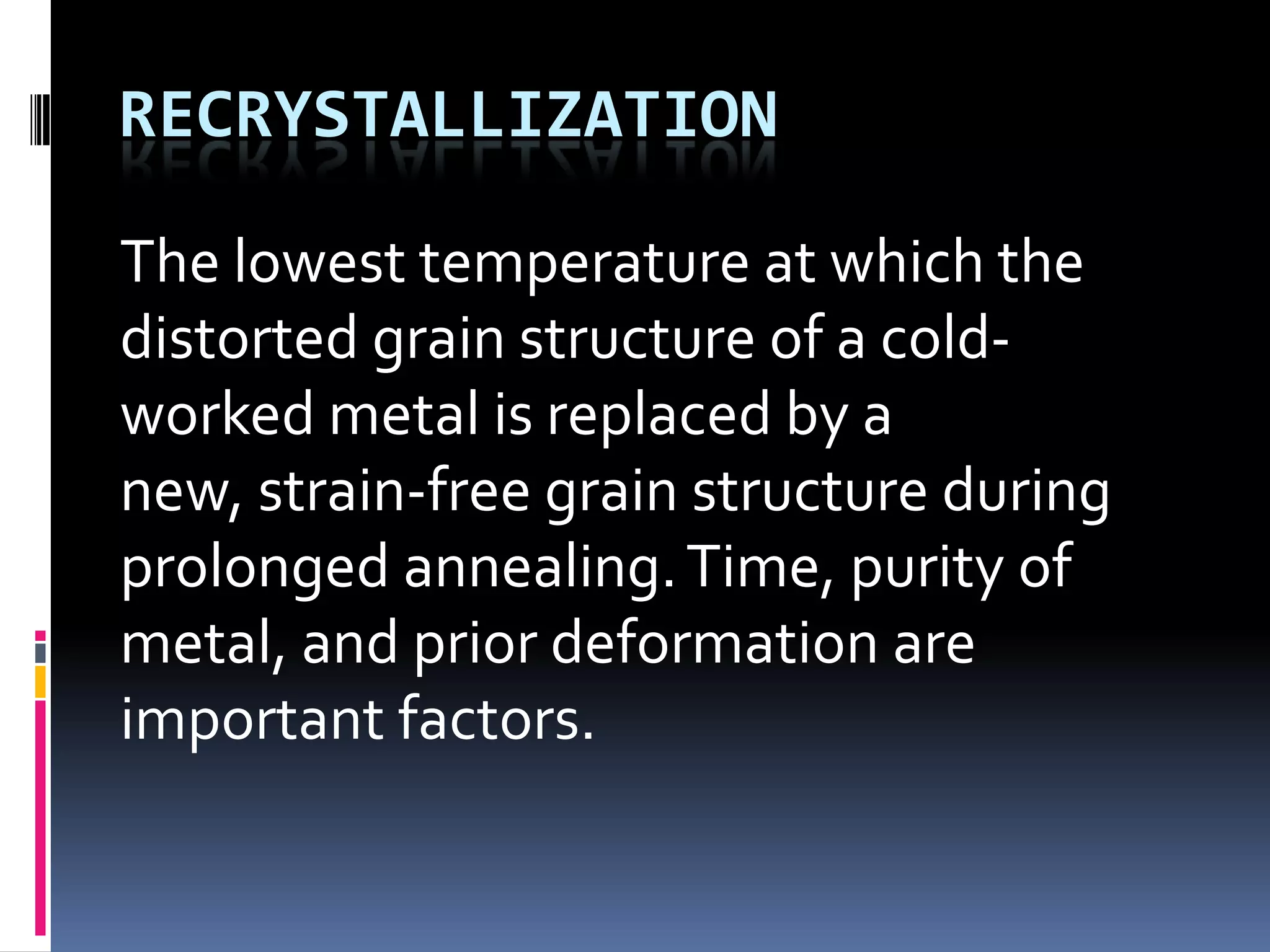 RECRYSTALLIZATION

The lowest temperature at which the distorted grain structure of a cold-worked metal is replaced by a new, strain-free grain structure during prolonged annealing. Time, purity of metal, and prior deformation are important factors.